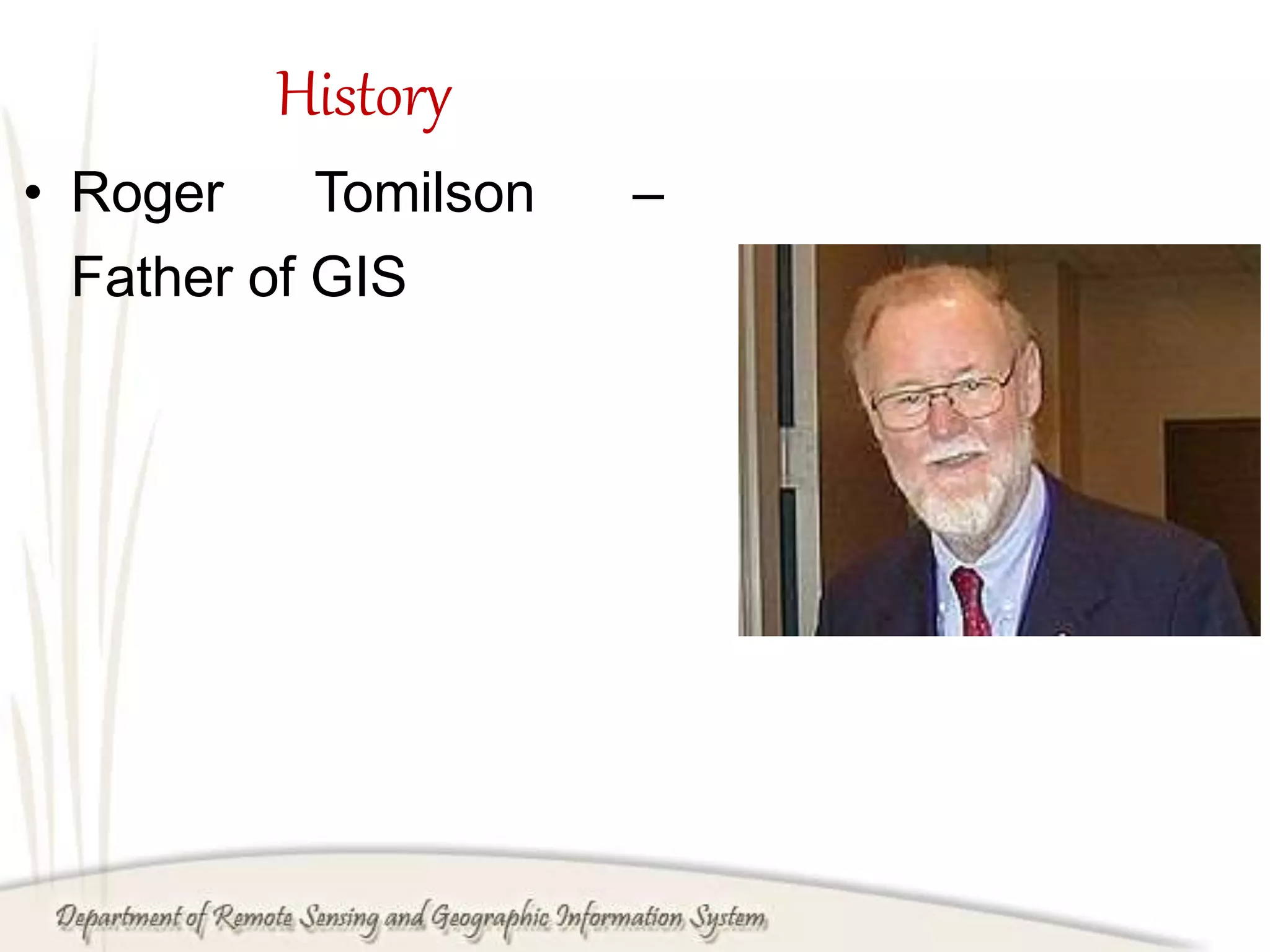 History

• Roger Tomilson – Father of GIS

Department of Remote Sensing and Geographic Information System